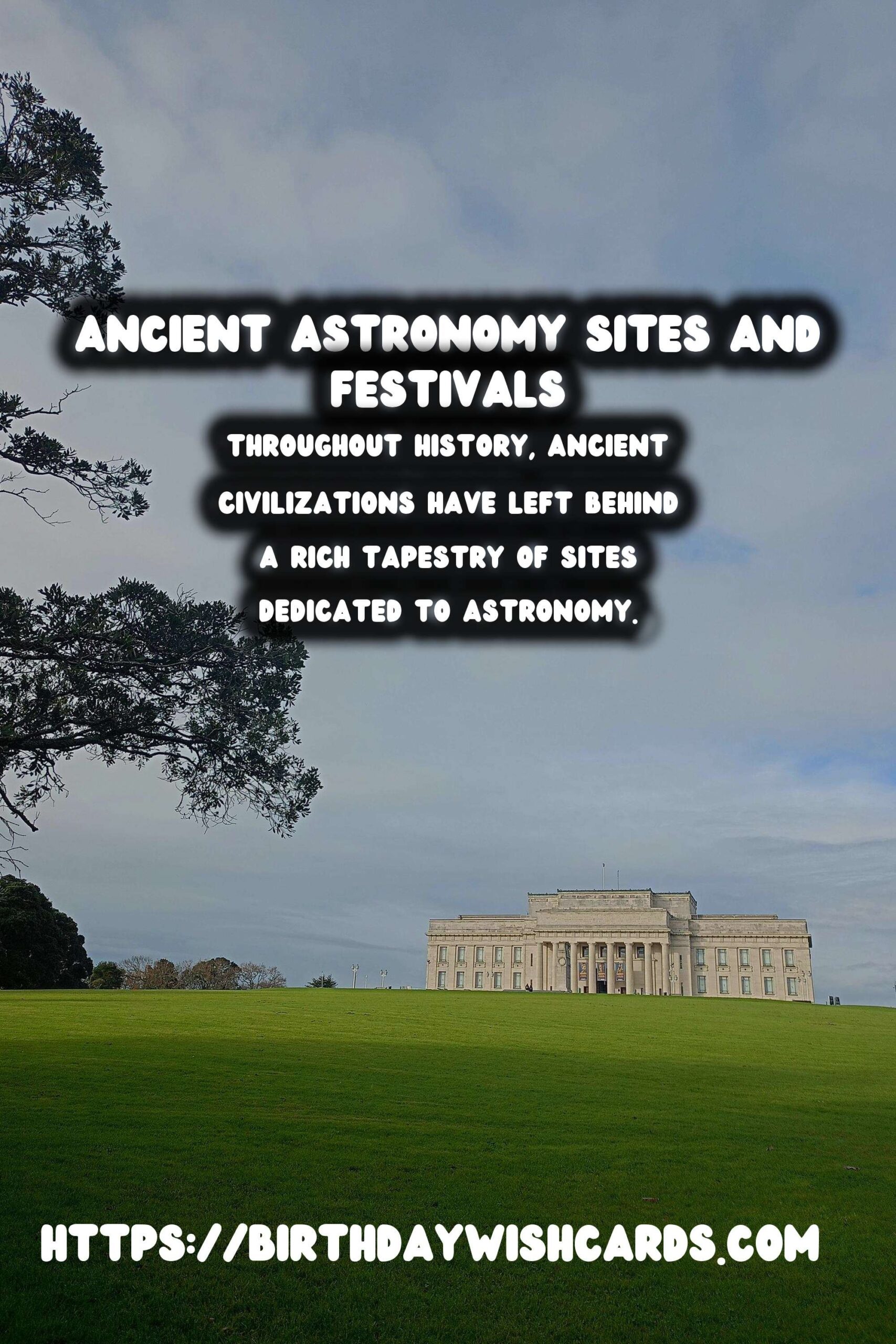 ANCIENT ASTRONOMY SITES AND FESTIVALS

THROUGHOUT HISTORY, ANCIENT CIVILIZATIONS HAVE LEFT BEHIND A RICH TAPESTRY OF SITES DEDICATED TO ASTRONOMY.

HTTPS://BIRTHDAYWISHCARDS.COM